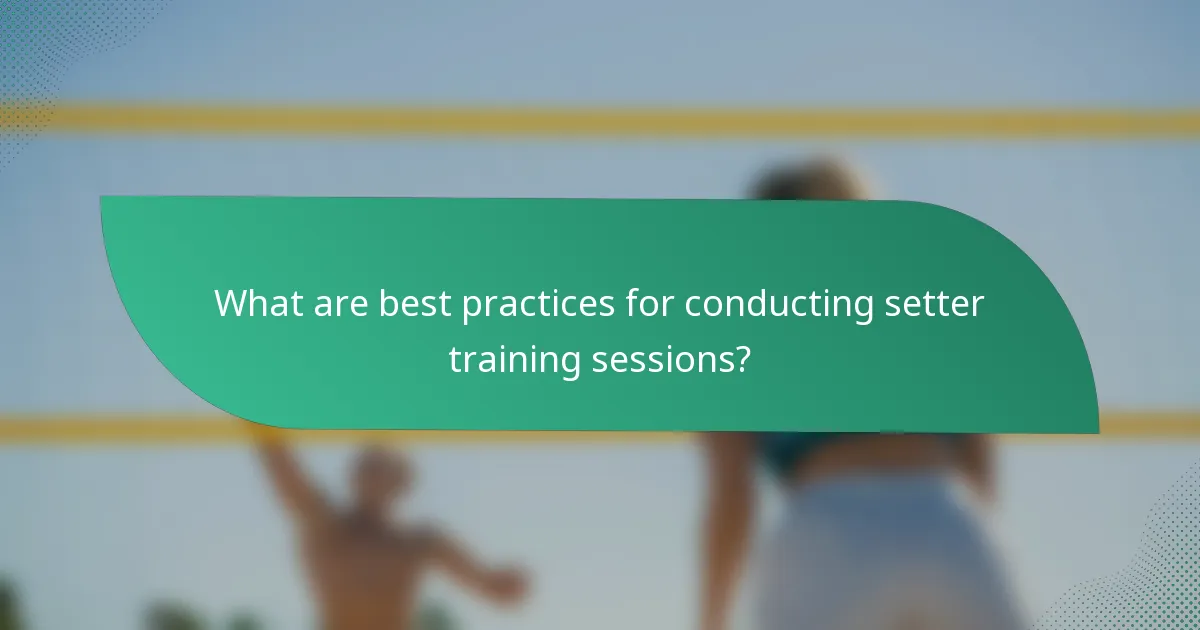 What are best practices for conducting setter training sessions?